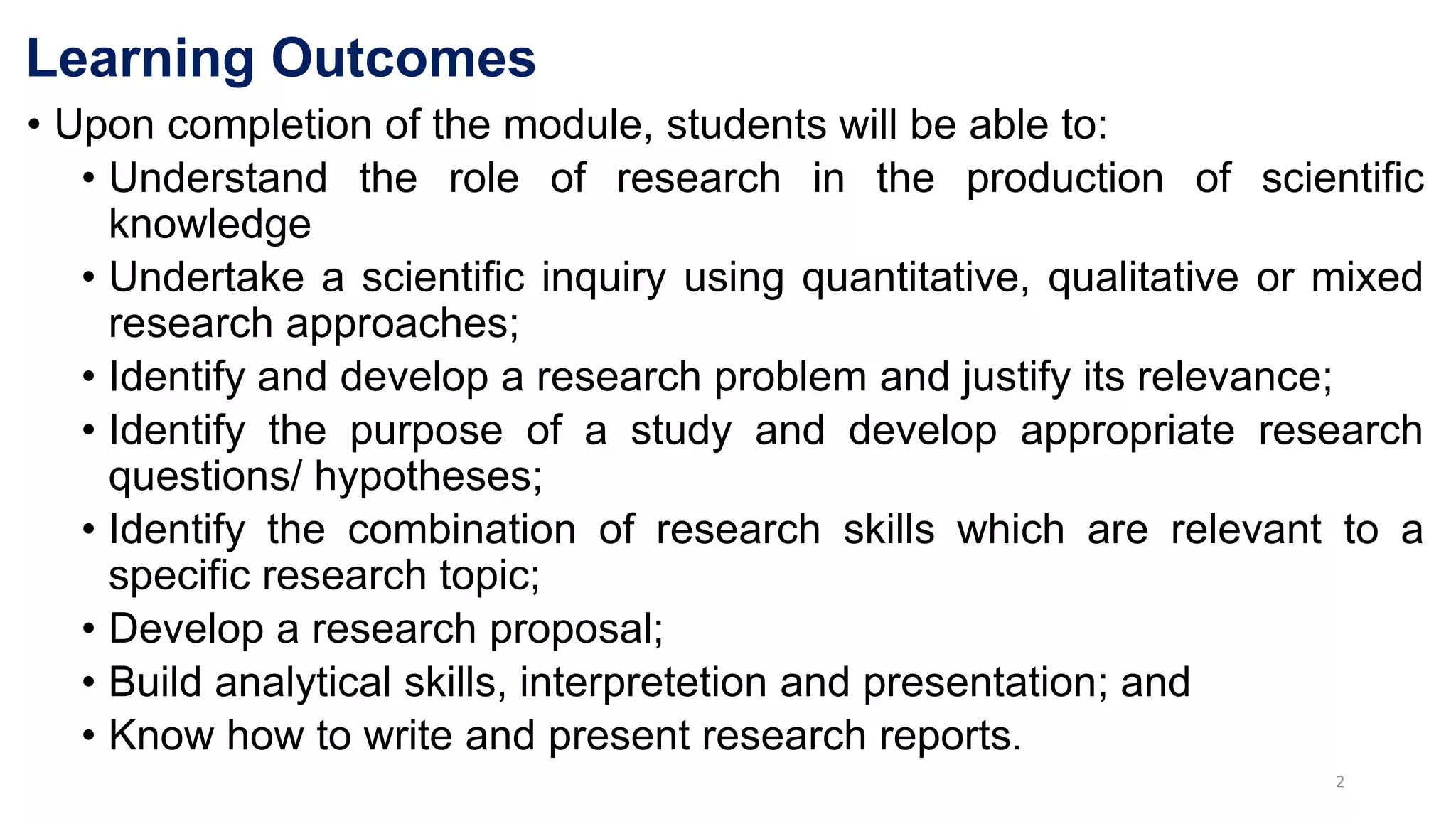 Learning Outcomes

• Upon completion of the module, students will be able to:
  • Understand the role of research in the production of scientific knowledge
  • Undertake a scientific inquiry using quantitative, qualitative or mixed research approaches;
  • Identify and develop a research problem and justify its relevance;
  • Identify the purpose of a study and develop appropriate research questions/ hypotheses;
  • Identify the combination of research skills which are relevant to a specific research topic;
  • Develop a research proposal;
  • Build analytical skills, interpretetion and presentation; and
  • Know how to write and present research reports.

2